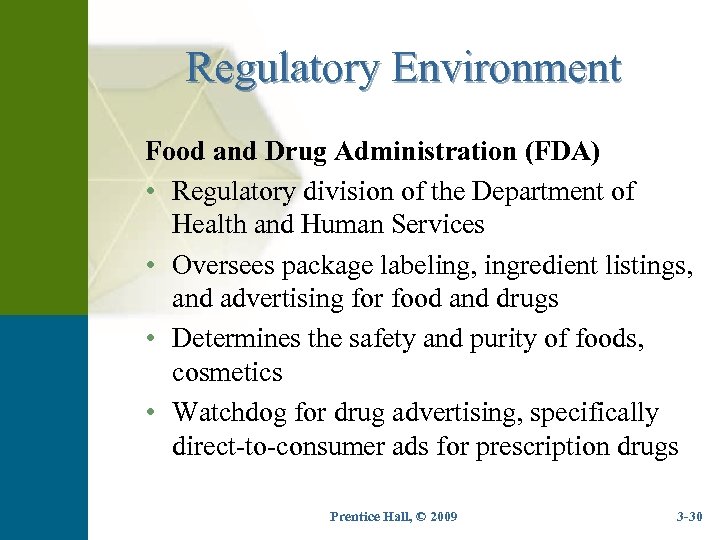 Regulatory Environment

Food and Drug Administration (FDA)

• Regulatory division of the Department of Health and Human Services
• Oversees package labeling, ingredient listings, and advertising for food and drugs
• Determines the safety and purity of foods, cosmetics
• Watchdog for drug advertising, specifically direct-to-consumer ads for prescription drugs

Prentice Hall, © 2009

3-30